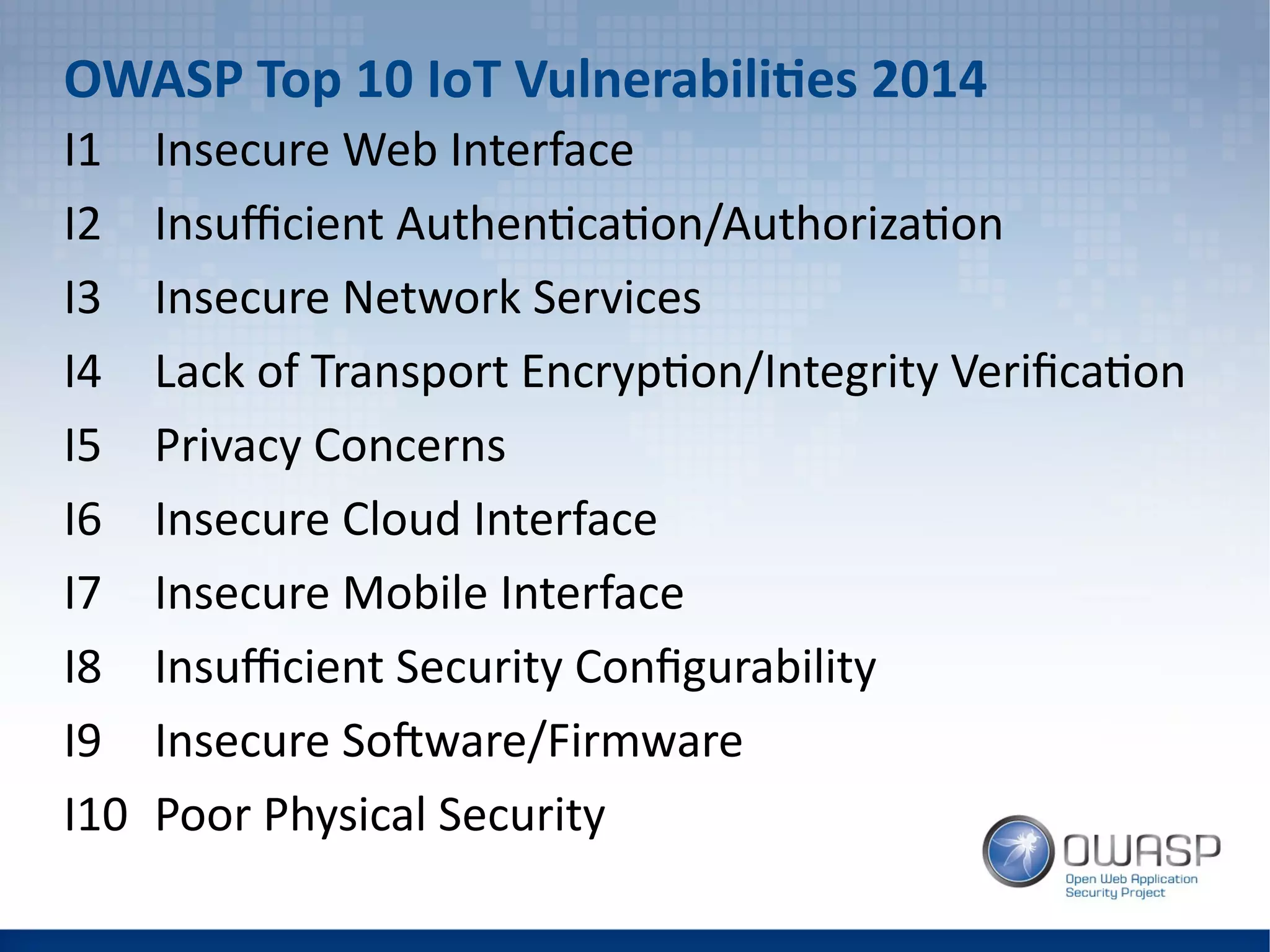 OWASP Top 10 IoT Vulnerabilities 2014

I1 Insecure Web Interface

I2 Insufficient Authentication/Authorization

I3 Insecure Network Services

I4 Lack of Transport Encryption/Integrity Verification

I5 Privacy Concerns

I6 Insecure Cloud Interface

I7 Insecure Mobile Interface

I8 Insufficient Security Configurability

I9 Insecure Software/Firmware

I10 Poor Physical Security

OWASP
Open Web Application Security Project